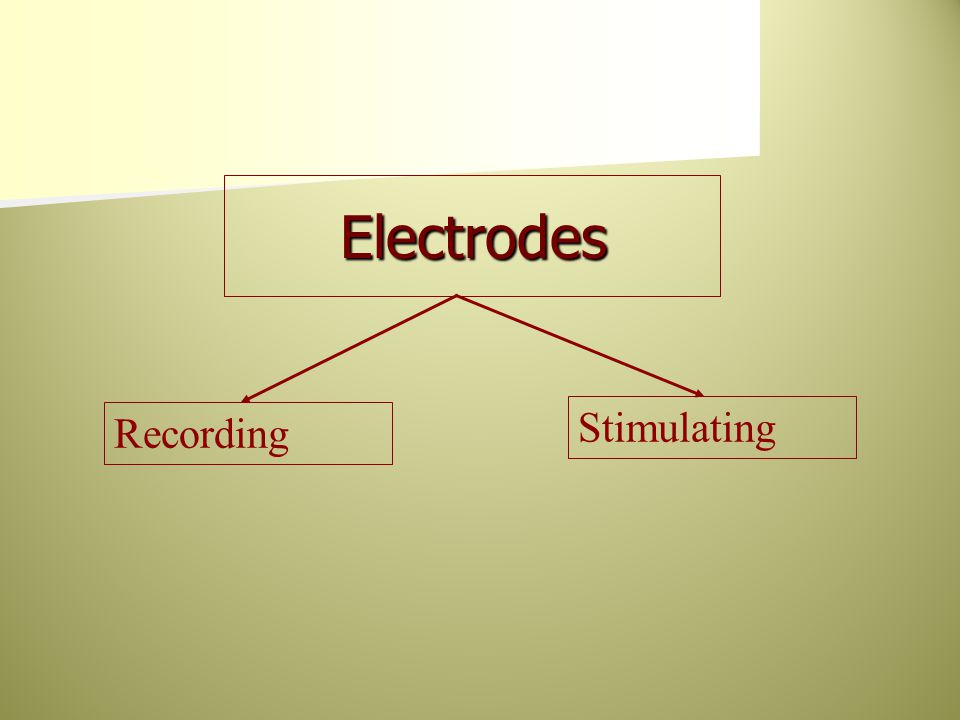 Electrodes

Recording

Stimulating